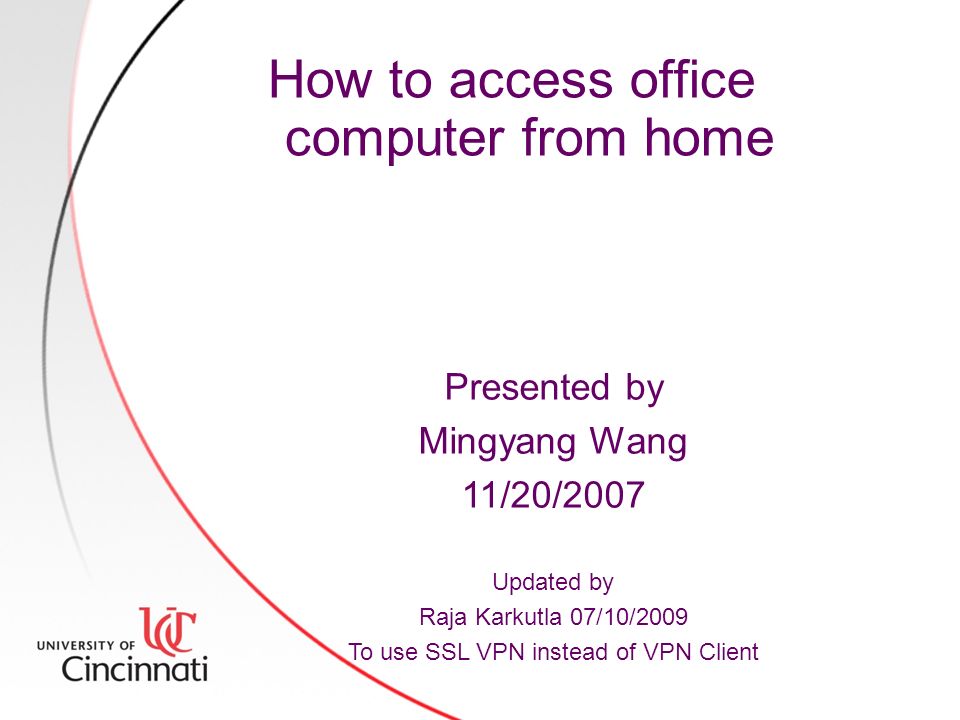 How to access office computer from home

Presented by

Mingyang Wang

11/20/2007

Updated by

Raja Karkutla 07/10/2009

To use SSL VPN instead of VPN Client

UC

UNIVERSITY OF Cincinnati